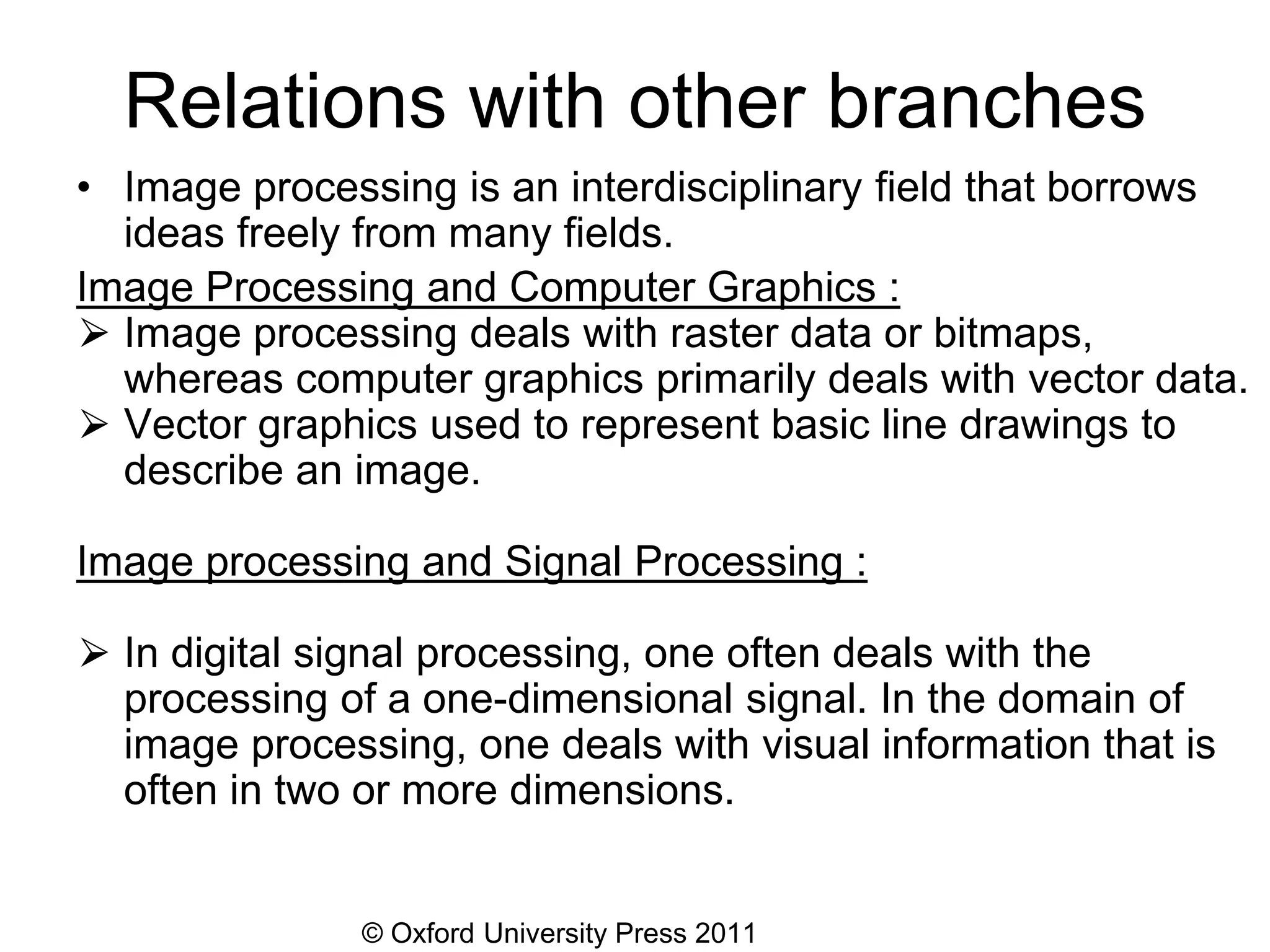 Relations with other branches

• Image processing is an interdisciplinary field that borrows ideas freely from many fields.

Image Processing and Computer Graphics :

➢ Image processing deals with raster data or bitmaps, whereas computer graphics primarily deals with vector data.
➢ Vector graphics used to represent basic line drawings to describe an image.

Image processing and Signal Processing :

➢ In digital signal processing, one often deals with the processing of a one-dimensional signal. In the domain of image processing, one deals with visual information that is often in two or more dimensions.

© Oxford University Press 2011